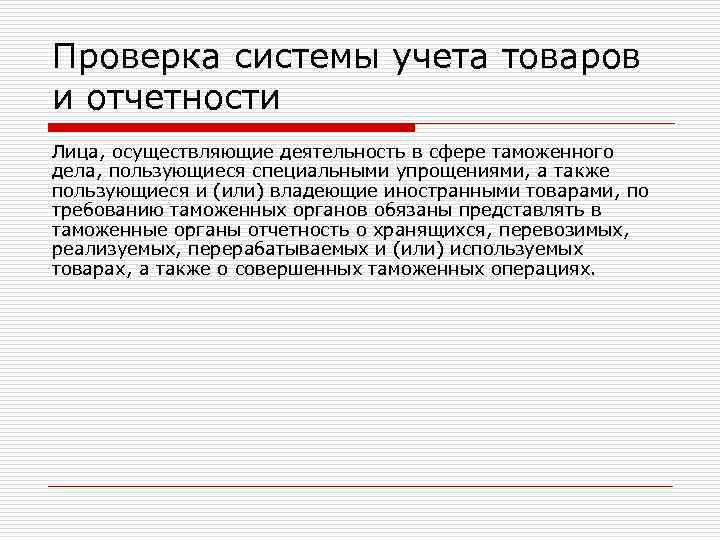 Проверка системы учета товаров и отчетности

Лица, осуществляющие деятельность в сфере таможенного дела, пользующиеся специальными упрощениями, а также пользующиеся и (или) владеющие иностранными товарами, по требованию таможенных органов обязаны представлять в таможенные органы отчетность о хранящихся, перевозимых, реализуемых, перерабатываемых и (или) используемых товарах, а также о совершенных таможенных операциях.